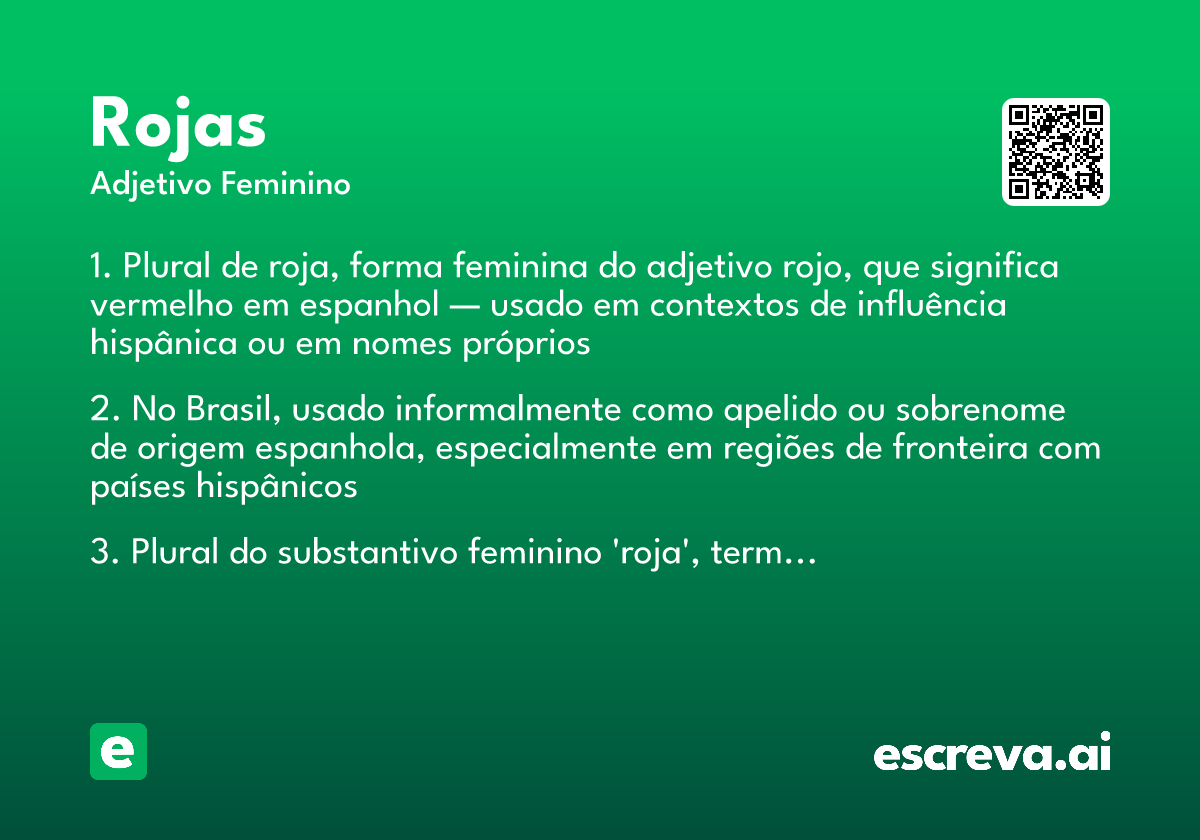 Rojas
Adjetivo Feminino

1. Plural de roja, forma feminina do adjetivo rojo, que significa vermelho em espanhol — usado em contextos de influência hispânica ou em nomes próprios

2. No Brasil, usado informalmente como apelido ou sobrenome de origem espanhola, especialmente em regiões de fronteira com países hispânicos

3. Plural do substantivo feminino 'roja', term...

e

escreva.ai